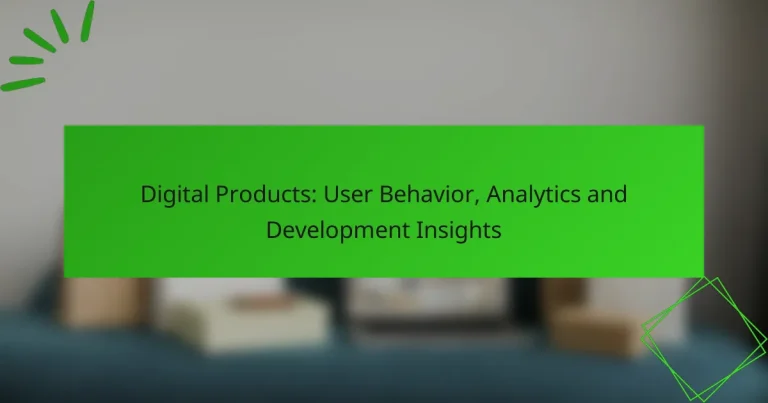 Digital Products: User Behavior, Analytics and Development Insights